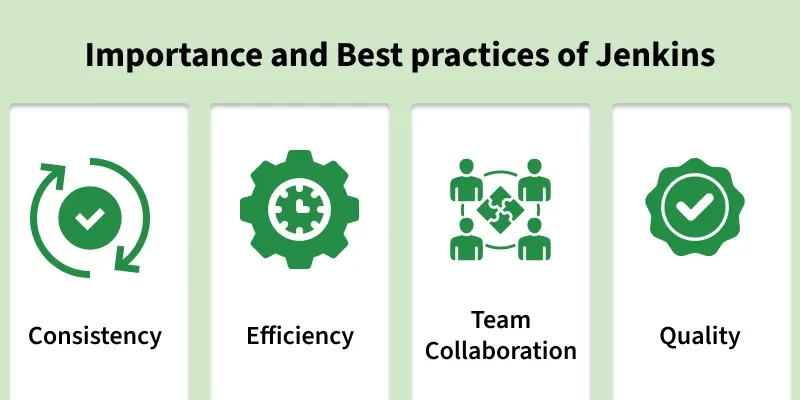 Importance and Best practices of Jenkins

Consistency

Efficiency

Team Collaboration

Quality